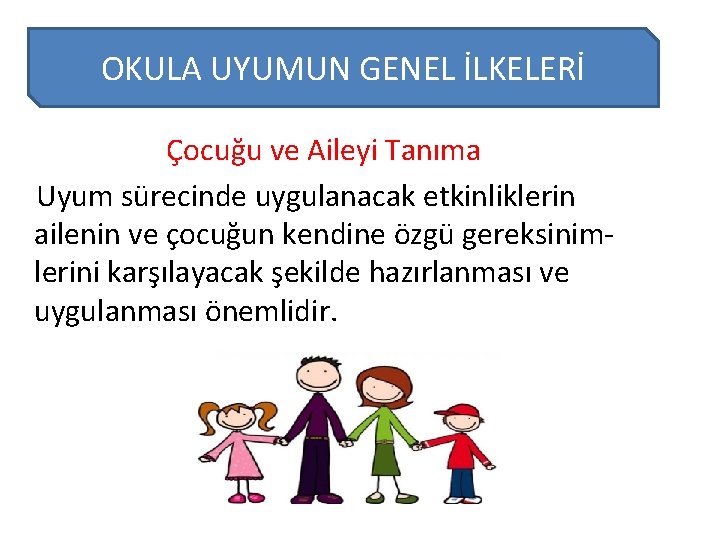 OKULA UYUMUN GENEL İLKELERİ

Çocuğu ve Aileyi Tanıma

Uyum sürecinde uygulanacak etkinliklerin ailenin ve çocuğun kendine özgü gereksinimlerini karşılayacak şekilde hazırlanması ve uygulanması önemlidir.